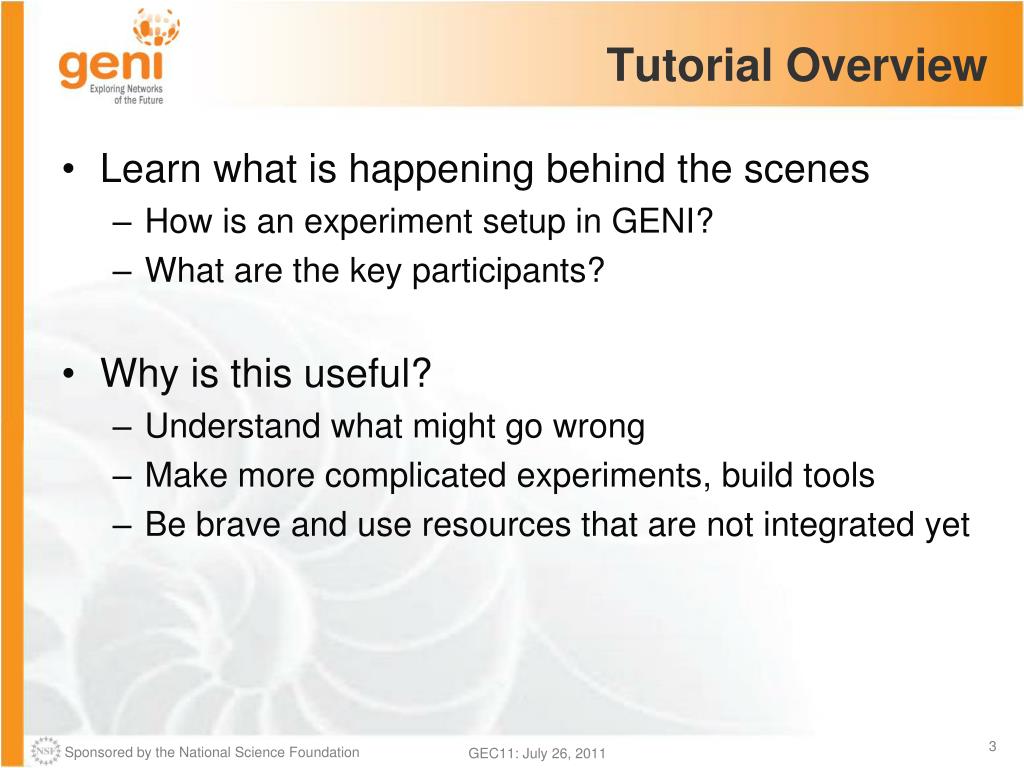 geni
Exploring Networks of the Future

Tutorial Overview

• Learn what is happening behind the scenes
– How is an experiment setup in GENI?
– What are the key participants?

• Why is this useful?
– Understand what might go wrong
– Make more complicated experiments, build tools
– Be brave and use resources that are not integrated yet

NSF Sponsored by the National Science Foundation

GEC11: July 26, 2011

3